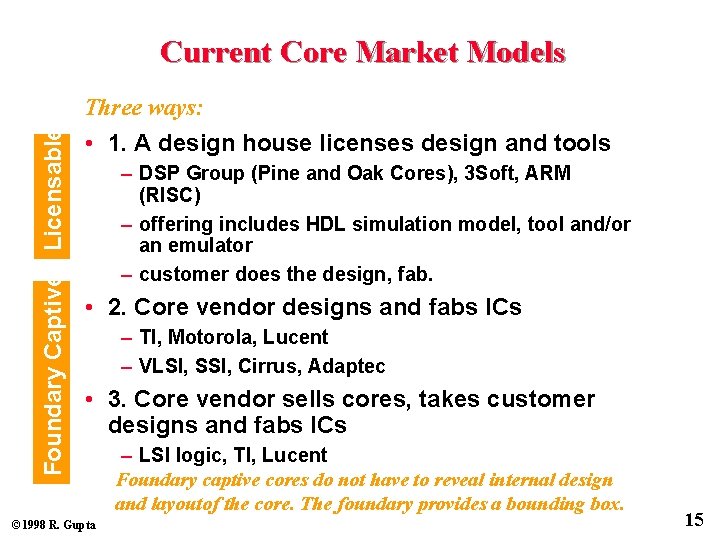 Current Core Market Models

Three ways:

Licensable

• 1. A design house licenses design and tools
– DSP Group (Pine and Oak Cores), 3Soft, ARM (RISC)
– offering includes HDL simulation model, tool and/or an emulator
– customer does the design, fab.

Foundary Captive

• 2. Core vendor designs and fabs ICs
– TI, Motorola, Lucent
– VLSI, SSI, Cirrus, Adaptec
• 3. Core vendor sells cores, takes customer designs and fabs ICs
– LSI logic, TI, Lucent

Foundary captive cores do not have to reveal internal design and layoutof the core. The foundary provides a bounding box.

©1998 R. Gupta

15